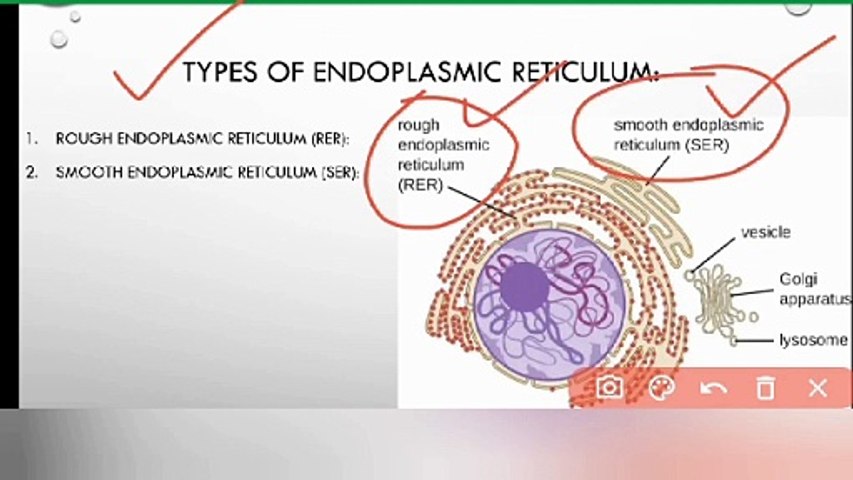 TYPES OF ENDOPLASMIC RETICULUM:

1. ROUGH ENDOPLASMIC RETICULUM (RER):

2. SMOOTH ENDOPLASMIC RETICULUM (SER):

rough endoplasmic reticulum (RER)

smooth endoplasmic reticulum (SER)

vesicle

Golgi apparatus

lysosome